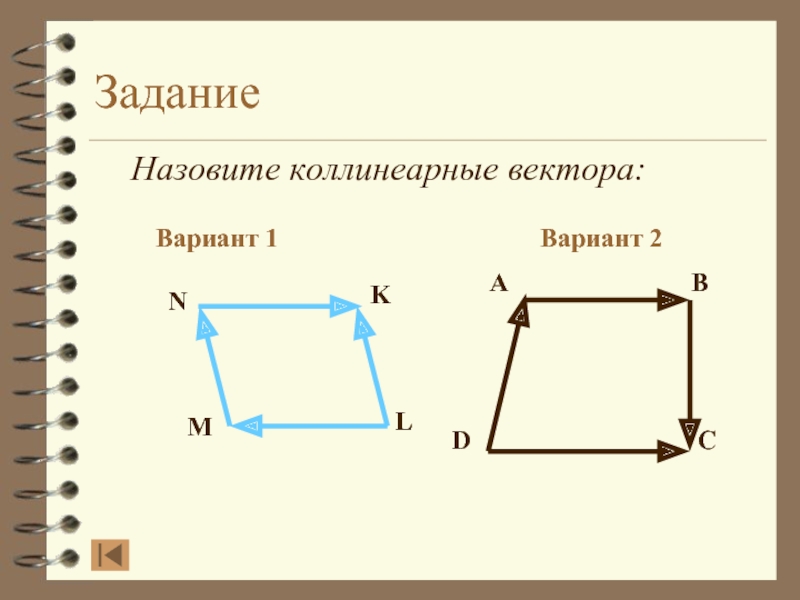 Задание

Назовите коллинеарные вектора:

Вариант 1

N K M L

Вариант 2

A B D C